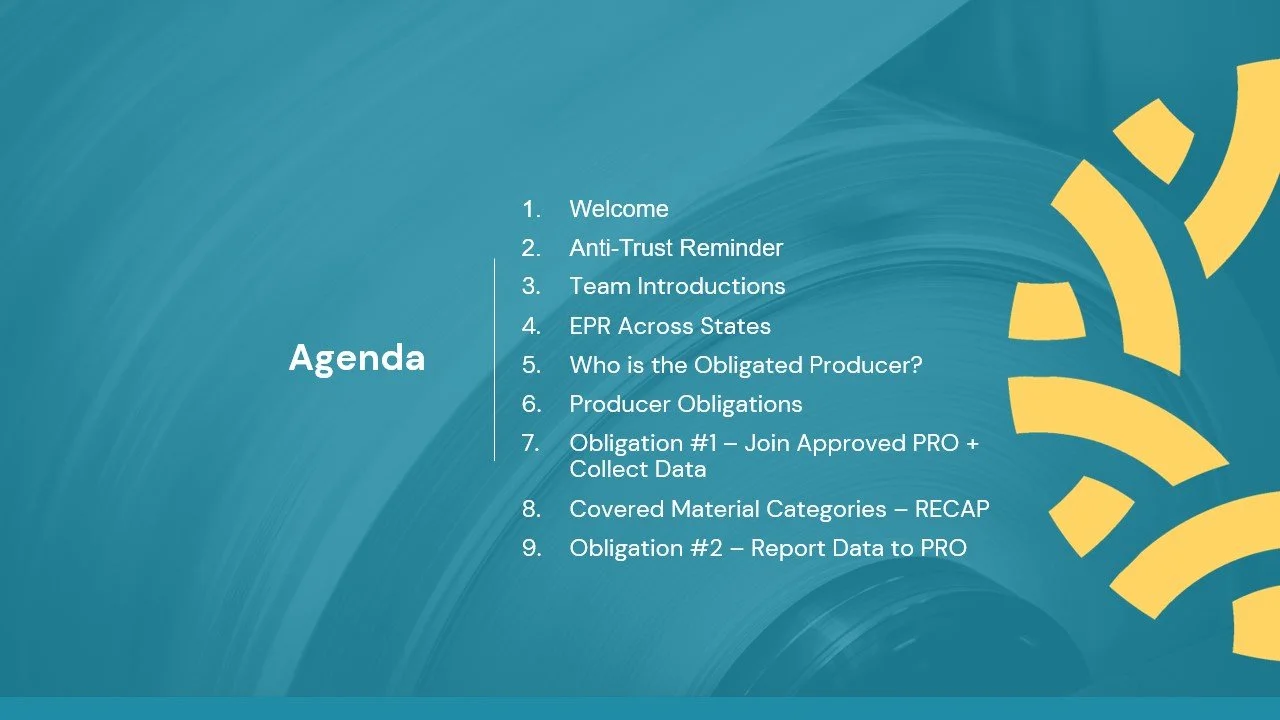 Agenda

1. Welcome
2. Anti-Trust Reminder
3. Team Introductions
4. EPR Across States
5. Who is the Obligated Producer?
6. Producer Obligations
7. Obligation #1 – Join Approved PRO + Collect Data
8. Covered Material Categories – RECAP
9. Obligation #2 – Report Data to PRO